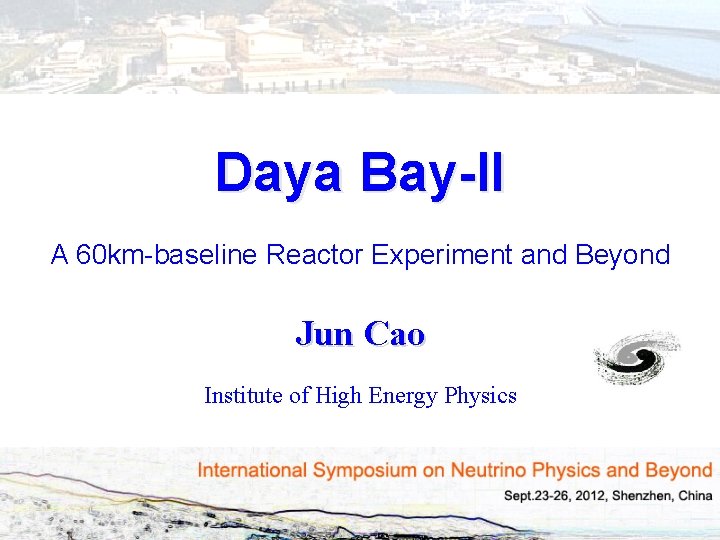 Daya Bay-II

A 60km-baseline Reactor Experiment and Beyond

Jun Cao

Institute of High Energy Physics

International Symposium on Neutrino Physics and Beyond

Sept.23-26, 2012, Shenzhen, China